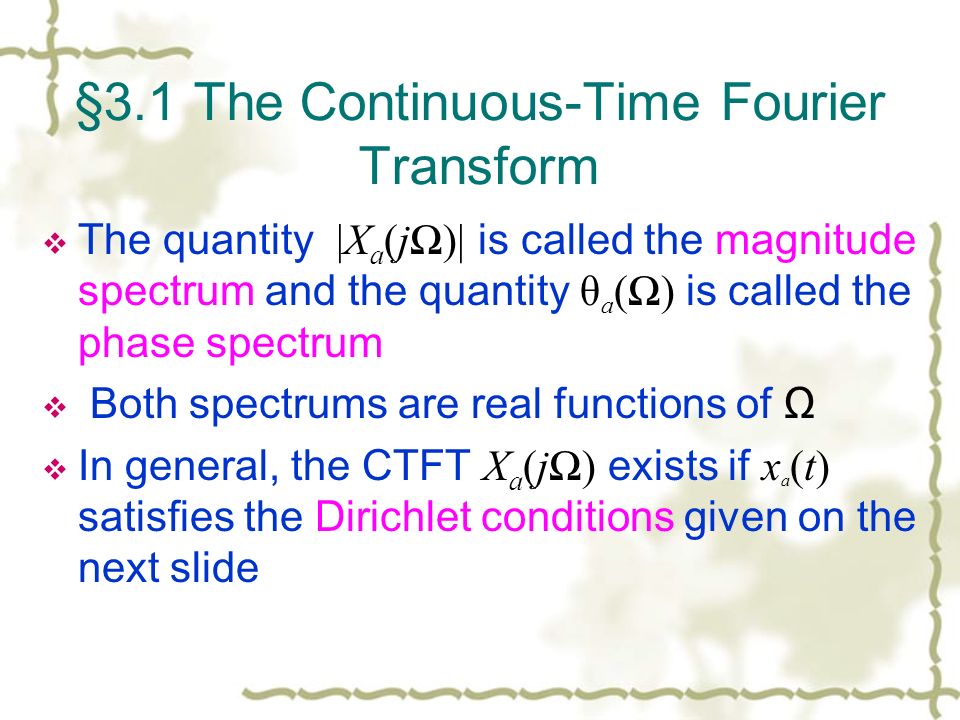 §3.1 The Continuous-Time Fourier Transform

❖ The quantity $|X_a(j\Omega)|$ is called the magnitude spectrum and the quantity $\theta_a(\Omega)$ is called the phase spectrum

❖ Both spectrums are real functions of $\Omega$

❖ In general, the CTFT $X_a(j\Omega)$ exists if $x_a(t)$ satisfies the Dirichlet conditions given on the next slide